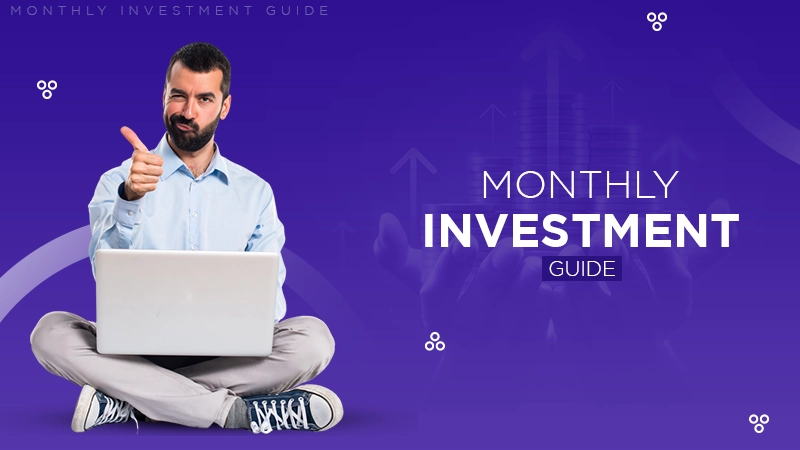 MONTHLY INVESTMENT GUIDE

MONTHLY
INVESTMENT
GUIDE